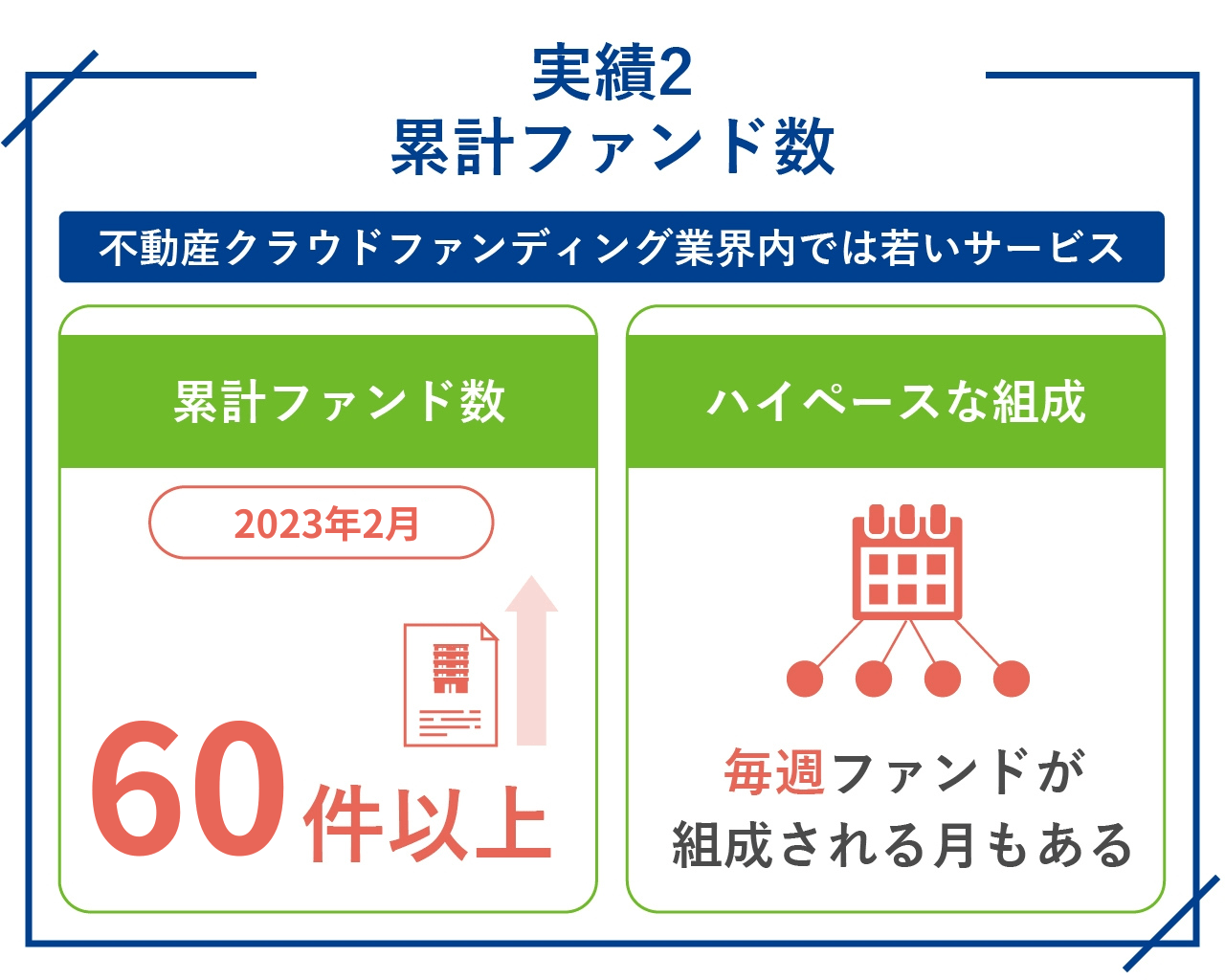 実績2
累計ファンド数

不動産クラウドファンディング業界内では若いサービス

累計ファンド数

2023年2月

60件以上

ハイペースな組成

毎週ファンドが組成される月もある